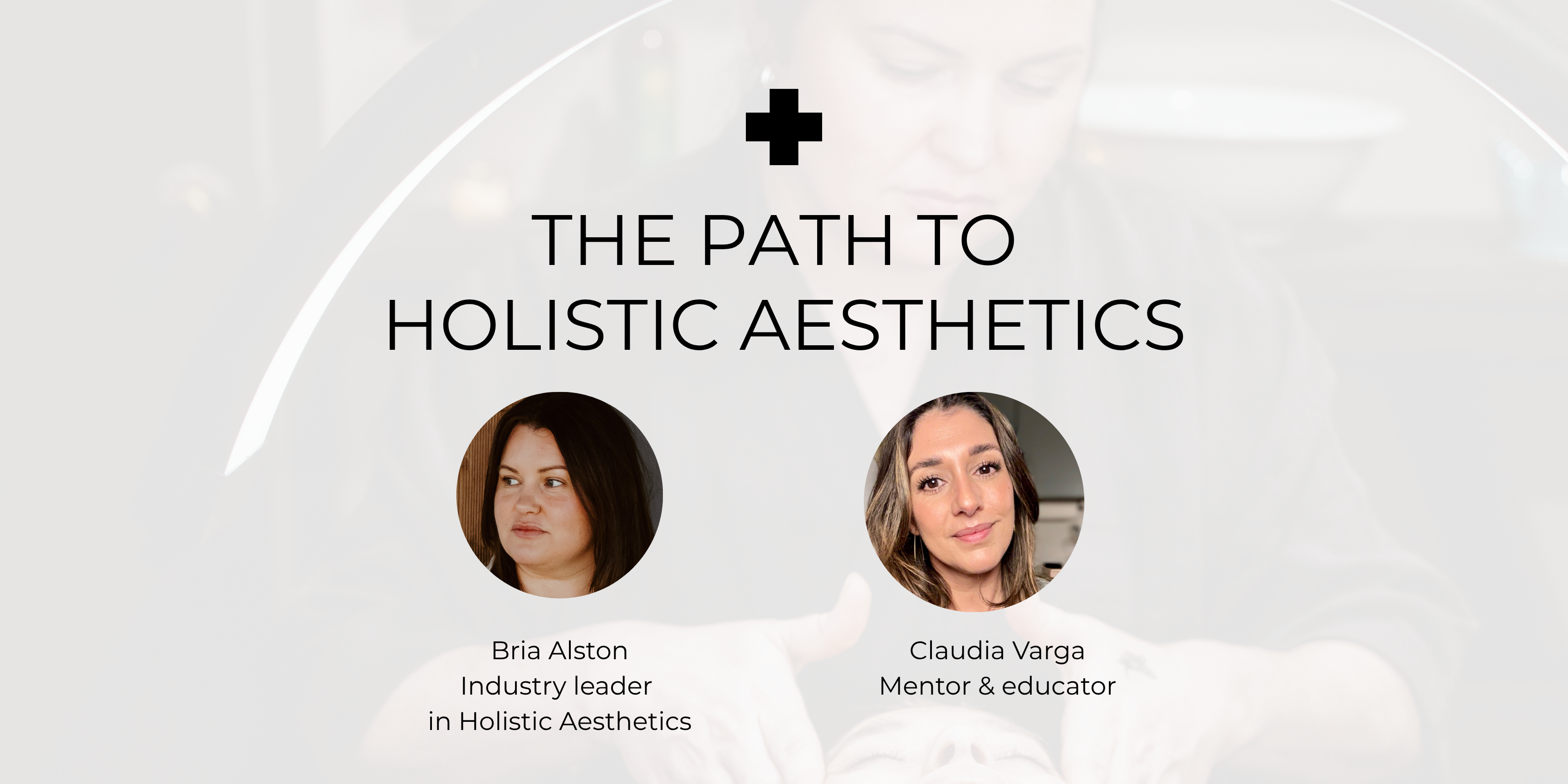 THE PATH TO HOLISTIC AESTHETICS

Bria Alston
Industry leader
in Holistic Aesthetics

Claudia Varga
Mentor & educator